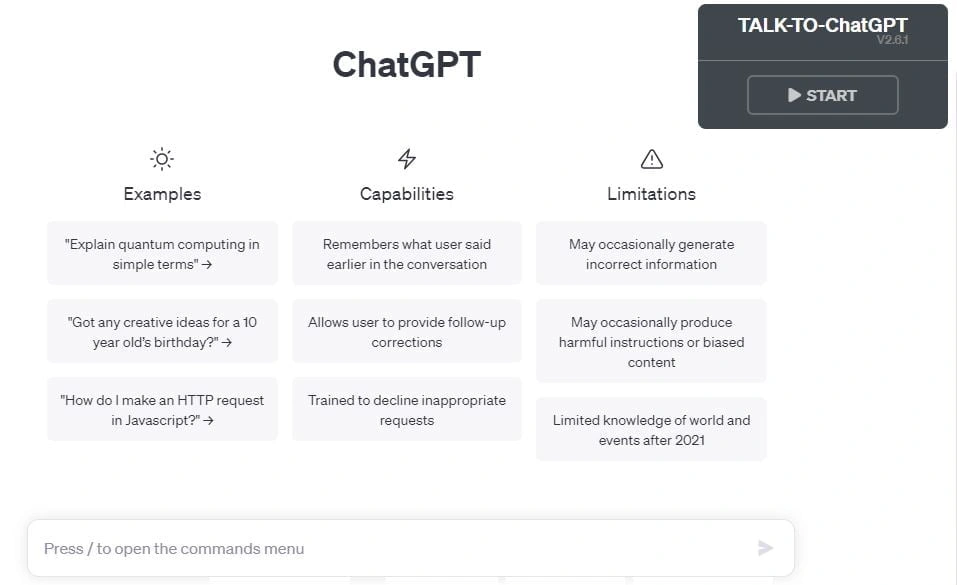 ChatGPT

TALK-TO-ChatGPT
V2.6.1

START

Examples

"Explain quantum computing in simple terms" →

"Got any creative ideas for a 10 year old's birthday?" →

"How do I make an HTTP request in Javascript?" →

Capabilities

Remembers what user said earlier in the conversation

Allows user to provide follow-up corrections

Trained to decline inappropriate requests

Limitations

May occasionally generate incorrect information

May occasionally produce harmful instructions or biased content

Limited knowledge of world and events after 2021

Press / to open the commands menu